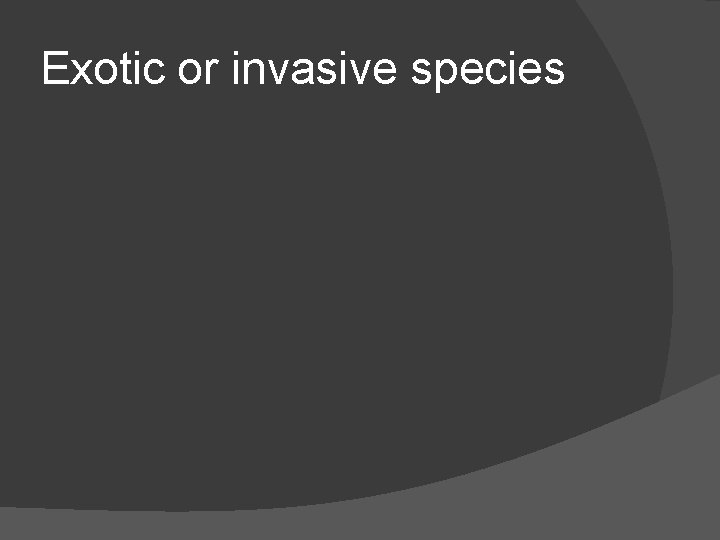 Exotic or invasive species